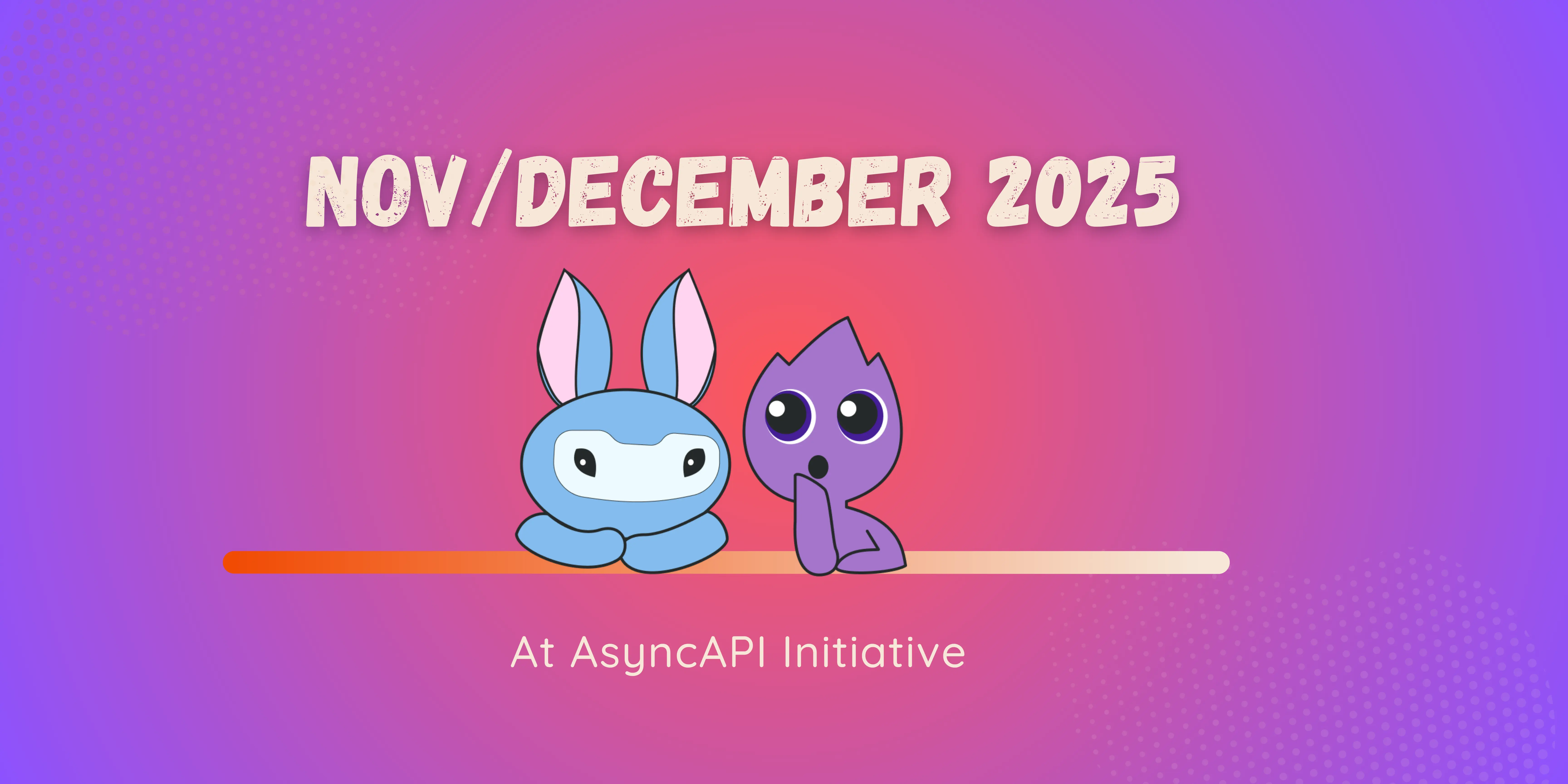 NOV/DECEMBER 2025

At AsyncAPI Initiative